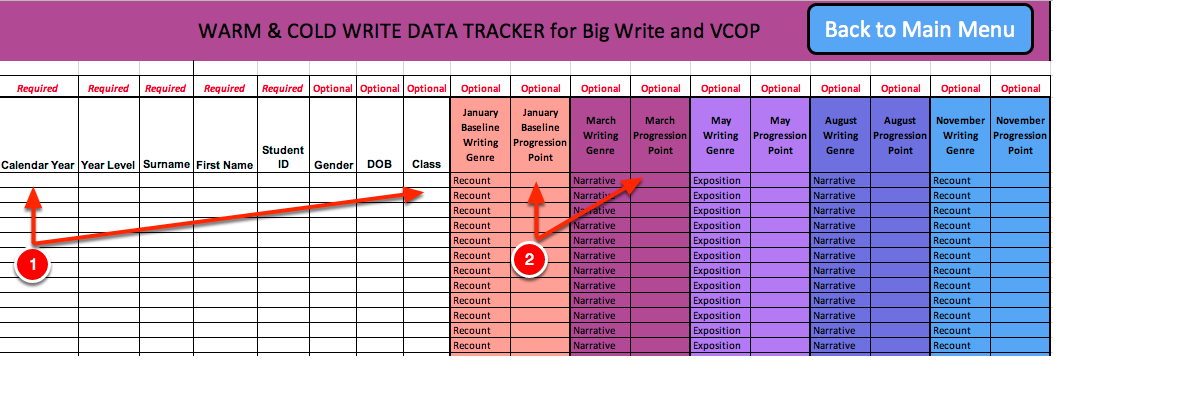 WARM & COLD WRITE DATA TRACKER for Big Write and VCOP

Back to Main Menu

| Required | Required | Required | Required | Required | Optional | Optional | Optional | Optional | Optional | Optional | Optional | Optional | Optional | Optional | Optional | Optional | Optional |
|---|---|---|---|---|---|---|---|---|---|---|---|---|---|---|---|---|---|
| Calendar Year | Year Level | Surname | First Name | Student ID | Gender | DOB | Class | January Baseline Writing Genre | January Baseline Progression Point | March Writing Genre | March Progression Point | May Writing Genre | May Progression Point | August Writing Genre | August Progression Point | November Writing Genre | November Progression Point |
| | | | | | | | | Recount | | Narrative | | Exposition | | Narrative | | Recount | |
| | | | | | | | | Recount | | Narrative | | Exposition | | Narrative | | Recount | |
| | | | | | | | | Recount | | Narrative | | Exposition | | Narrative | | Recount | |
| | | | | | | | | Recount | | Narrative | | Exposition | | Narrative | | Recount | |
| | | | | | | | | Recount | | Narrative | | Exposition | | Narrative | | Recount | |
| | | | | | | | | Recount | | Narrative | | Exposition | | Narrative | | Recount | |
| | | | | | | | | Recount | | Narrative | | Exposition | | Narrative | | Recount | |
| | | | | | | | | Recount | | Narrative | | Exposition | | Narrative | | Recount | |
| | | | | | | | | Recount | | Narrative | | Exposition | | Narrative | | Recount | |
| | | | | | | | | Recount | | Narrative | | Exposition | | Narrative | | Recount | |
| | | | | | | | | Recount | | Narrative | | Exposition | | Narrative | | Recount | |
| | | | | | | | | Recount | | Narrative | | Exposition | | Narrative | | Recount | |

1

2